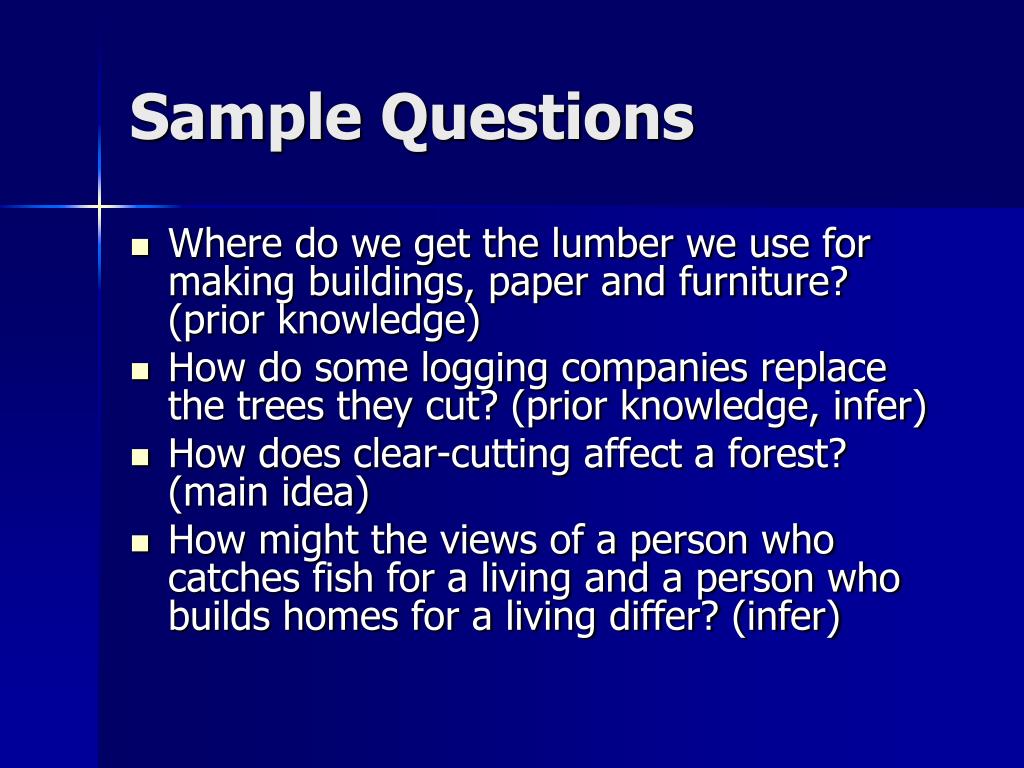 Sample Questions

- Where do we get the lumber we use for making buildings, paper and furniture? (prior knowledge)
- How do some logging companies replace the trees they cut? (prior knowledge, infer)
- How does clear-cutting affect a forest? (main idea)
- How might the views of a person who catches fish for a living and a person who builds homes for a living differ? (infer)